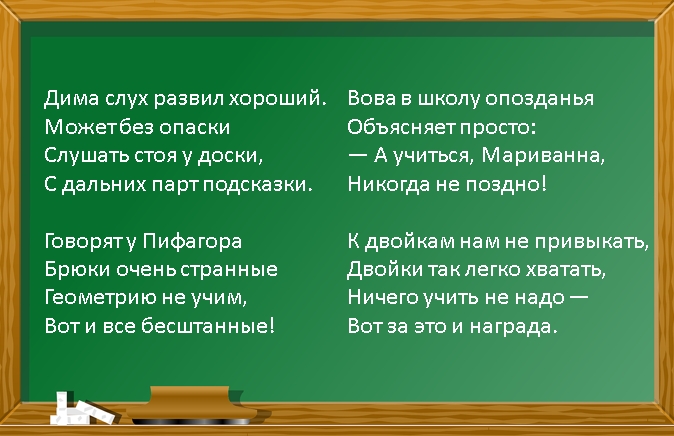 Дима слух развил хороший.
Может без опаски
Слушать стоя у доски,
С дальних парт подсказки.

Говорят у Пифагора
Брюки очень странные
Геометрию не учим,
Вот и все бесштанные!

Вова в школу опозданья
Объясняет просто:
— А учиться, Мариванна,
Никогда не поздно!

К двойкам нам не привыкать,
Двойки так легко хватать,
Ничего учить не надо —
Вот за это и награда.